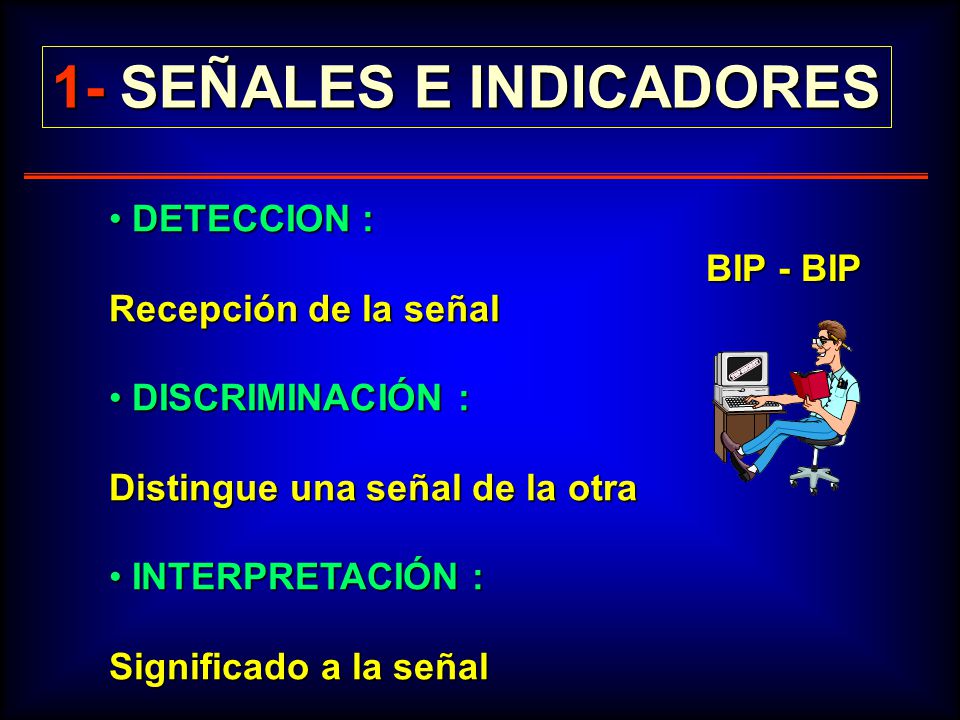 1- SEÑALES E INDICADORES

• DETECCION :

BIP - BIP

Recepción de la señal

• DISCRIMINACIÓN :

Distingue una señal de la otra

• INTERPRETACIÓN :

Significado a la señal